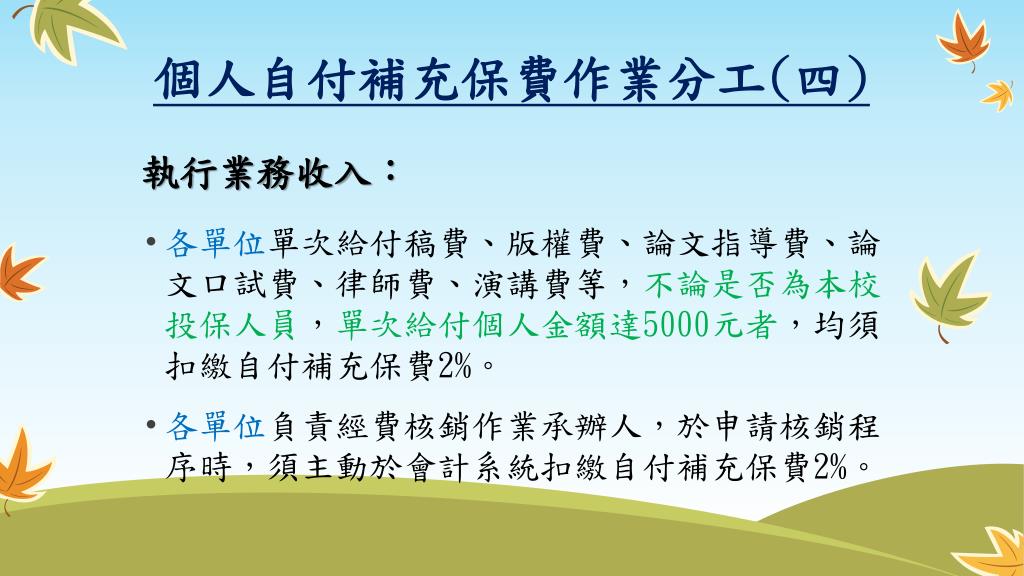 個人自付補充保費作業分工(四)

執行業務收入：

• 各單位單次給付稿費、版權費、論文指導費、論文口試費、律師費、演講費等，不論是否為本校投保人員，單次給付個人金額達5000元者，均須扣繳自付補充保費2%。

• 各單位負責經費核銷作業承辦人，於申請核銷程序時，須主動於會計系統扣繳自付補充保費2%。